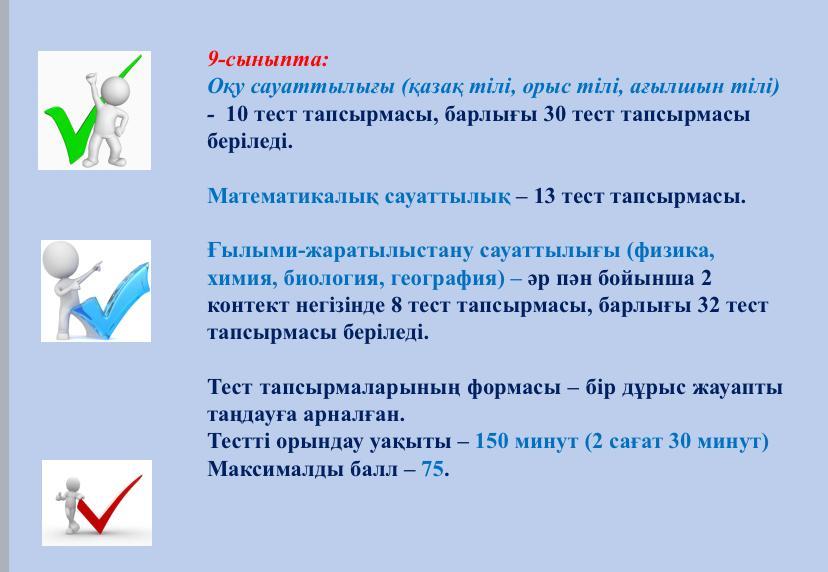 9-сыныпта:
Оқу сауаттылығы (қазақ тілі, орыс тілі, ағылшын тілі) - 10 тест тапсырмасы, барлығы 30 тест тапсырмасы беріледі.

Математикалық сауаттылық – 13 тест тапсырмасы.

Ғылыми-жаратылыстану сауаттылығы (физика, химия, биология, география) – әр пән бойынша 2 контект негізінде 8 тест тапсырмасы, барлығы 32 тест тапсырмасы беріледі.

Тест тапсырмаларының формасы – бір дұрыс жауапты таңдауға арналған.
Тестті орындау уақыты – 150 минут (2 сағат 30 минут)
Максималды балл – 75.